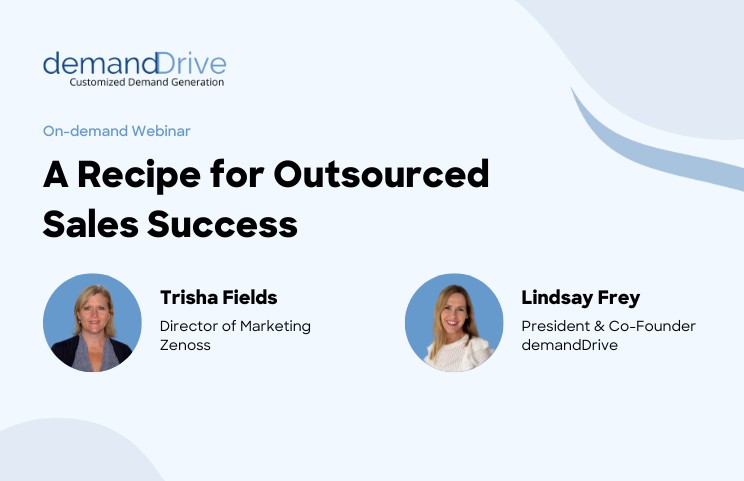 demandDrive
Customized Demand Generation

On-demand Webinar

A Recipe for Outsourced Sales Success

Trisha Fields
Director of Marketing
Zenoss

Lindsay Frey
President & Co-Founder
demandDrive